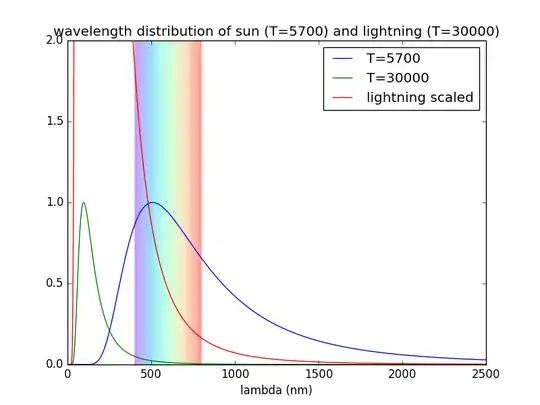 wavelength distribution of sun (T=5700) and lightning (T=30000)

T=5700
T=30000
lightning scaled

2.0
1.5
1.0
0.5
0.0

0
500
1000
1500
2000
2500

lambda (nm)